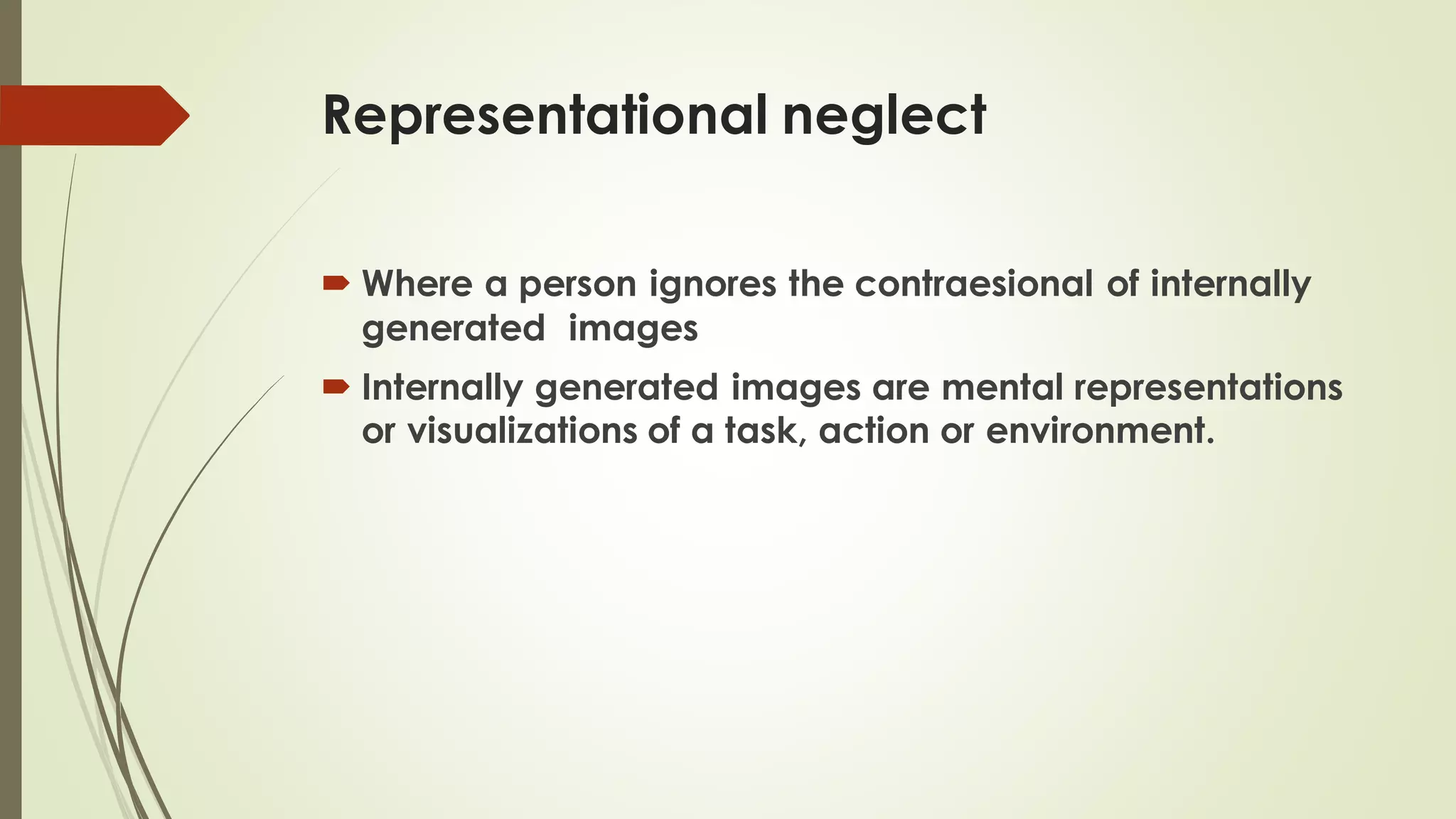 Representational neglect

Where a person ignores the contraesional of internally generated images

Internally generated images are mental representations or visualizations of a task, action or environment.